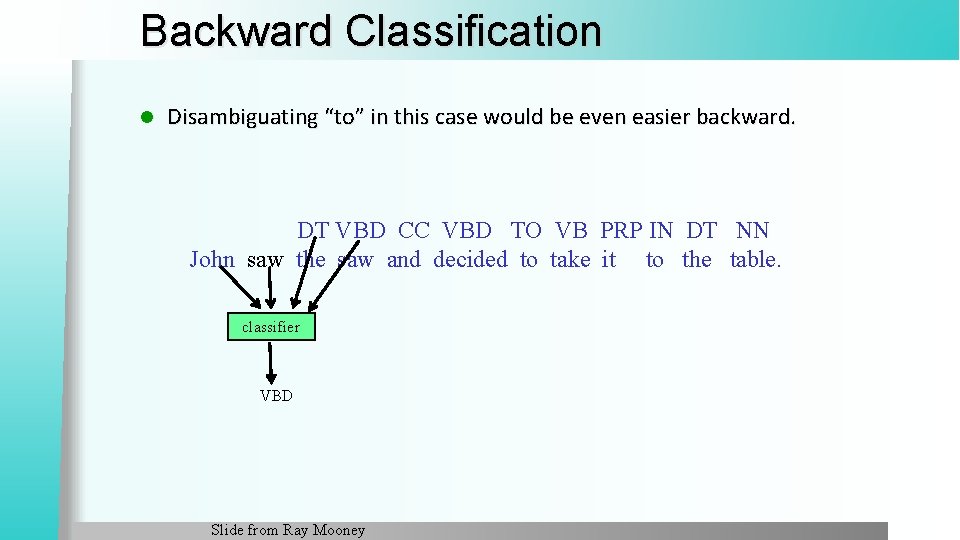 Backward Classification

Disambiguating “to” in this case would be even easier backward.

DT VBD CC VBD TO VB PRP IN DT NN
John saw the saw and decided to take it to the table.

classifier

VBD

Slide from Ray Mooney